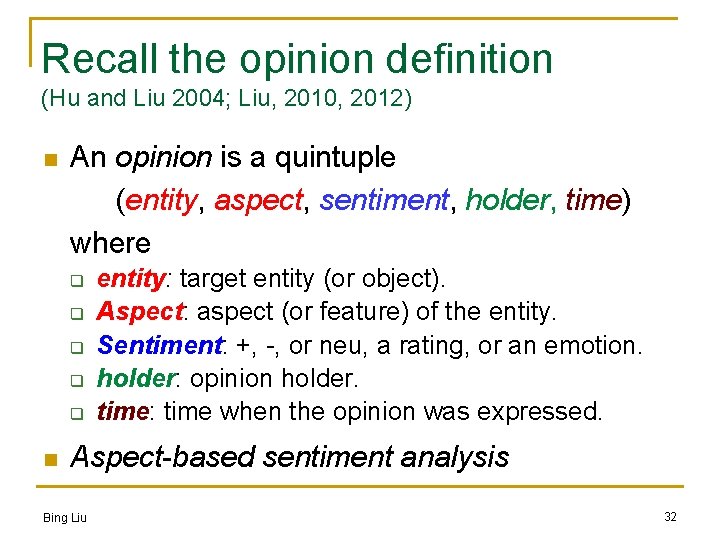 Recall the opinion definition
(Hu and Liu 2004; Liu, 2010, 2012)

An opinion is a quintuple
(entity, aspect, sentiment, holder, time)
where

entity: target entity (or object).
Aspect: aspect (or feature) of the entity.
Sentiment: +, -, or neu, a rating, or an emotion.
holder: opinion holder.
time: time when the opinion was expressed.

Aspect-based sentiment analysis

Bing Liu

32